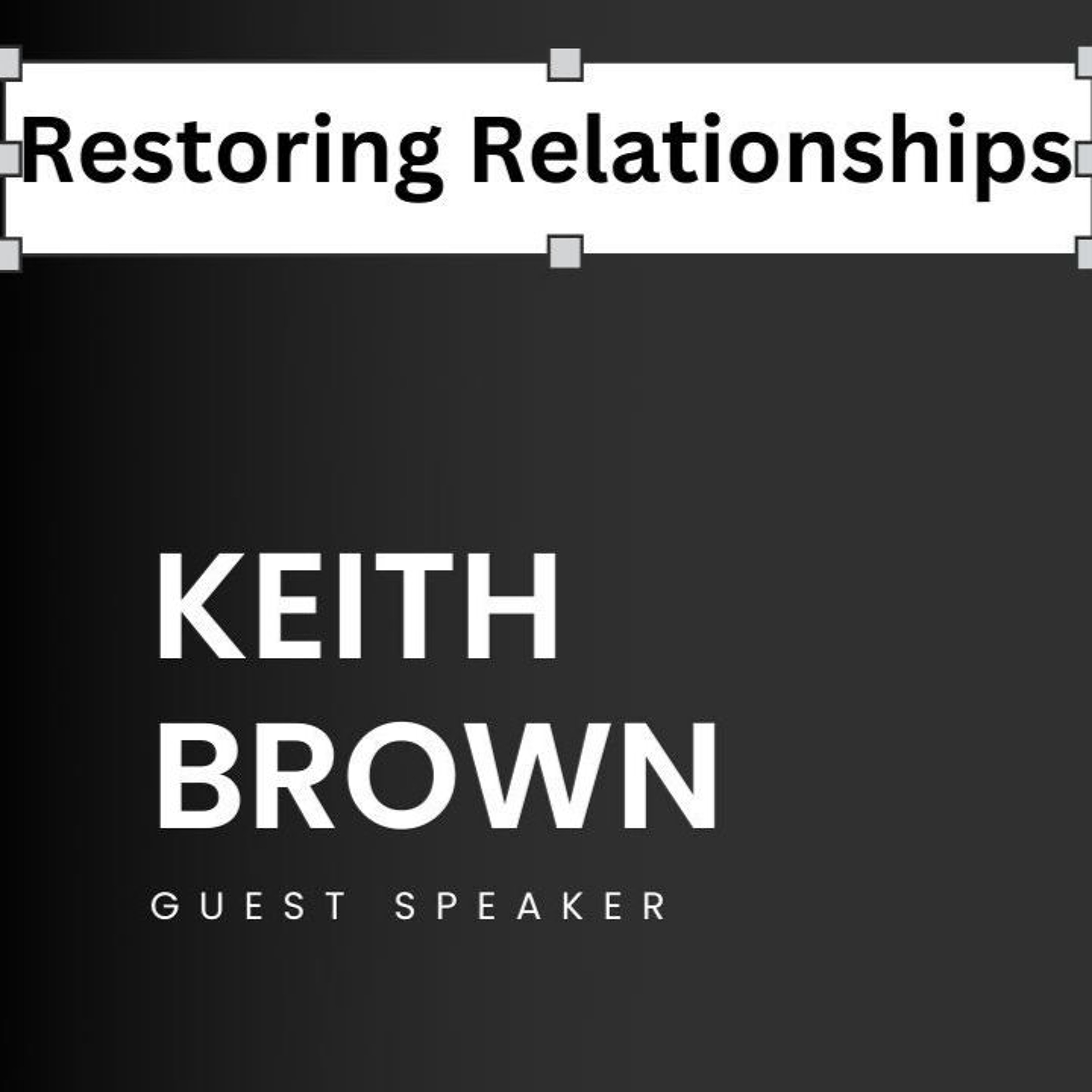 Restoring Relationships

KEITH
BROWN

GUEST SPEAKER